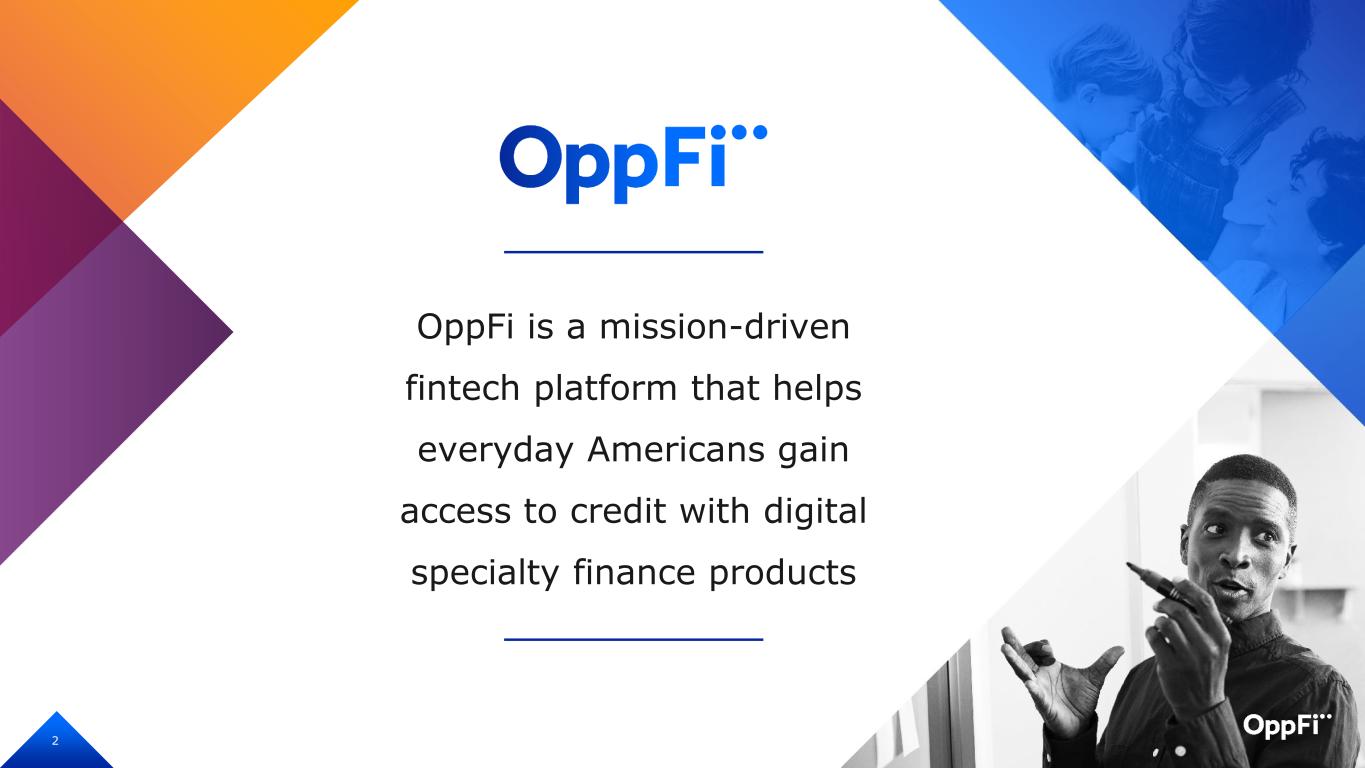 OppFi

OppFi is a mission-driven fintech platform that helps everyday Americans gain access to credit with digital specialty finance products

2

OppFi